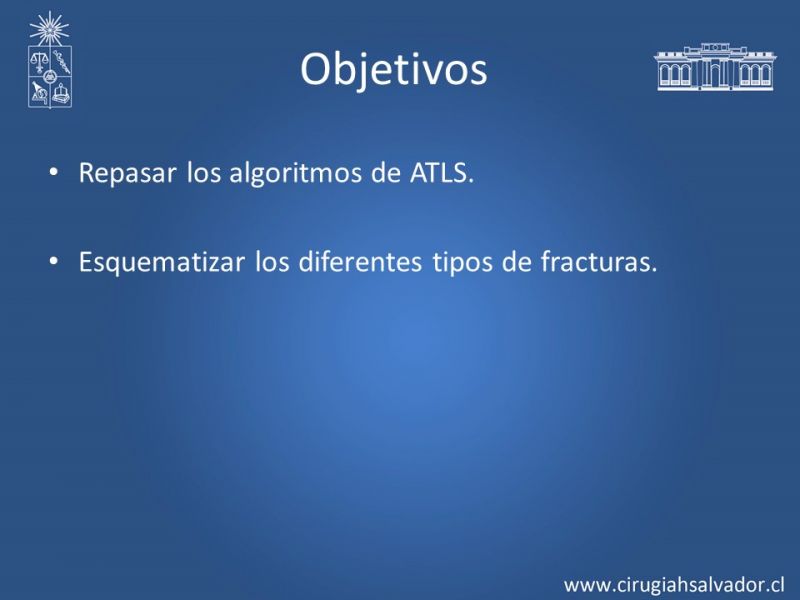 Objetivos

• Repasar los algoritmos de ATLS.

• Esquematizar los diferentes tipos de fracturas.

www.cirugiahsalvador.cl